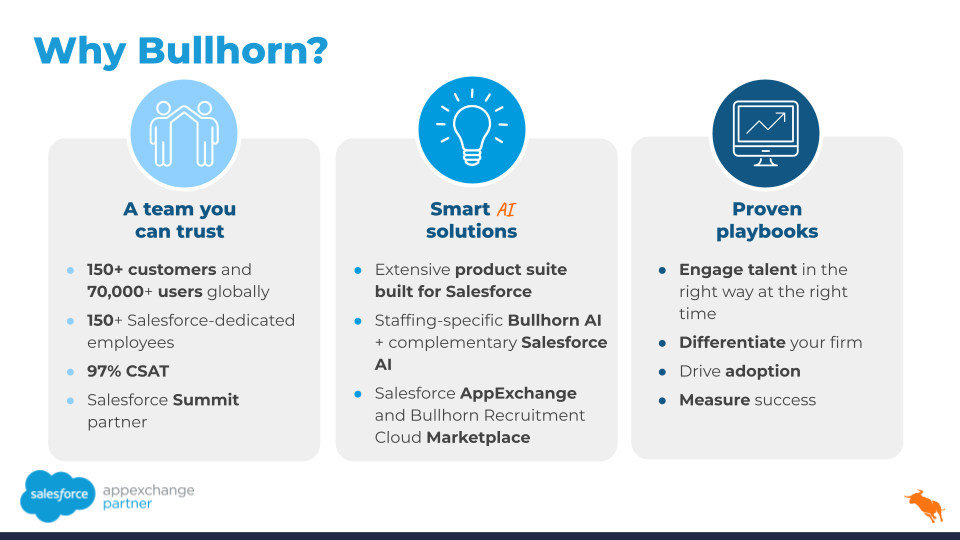 Why Bullhorn?

A team you can trust

- 150+ customers and 70,000+ users globally
- 150+ Salesforce-dedicated employees
- 97% CSAT
- Salesforce Summit partner

Smart AI solutions

- Extensive product suite built for Salesforce
- Staffing-specific Bullhorn AI + complementary Salesforce AI
- Salesforce AppExchange and Bullhorn Recruitment Cloud Marketplace

Proven playbooks

- Engage talent in the right way at the right time
- Differentiate your firm
- Drive adoption
- Measure success

salesforce appexchange partner